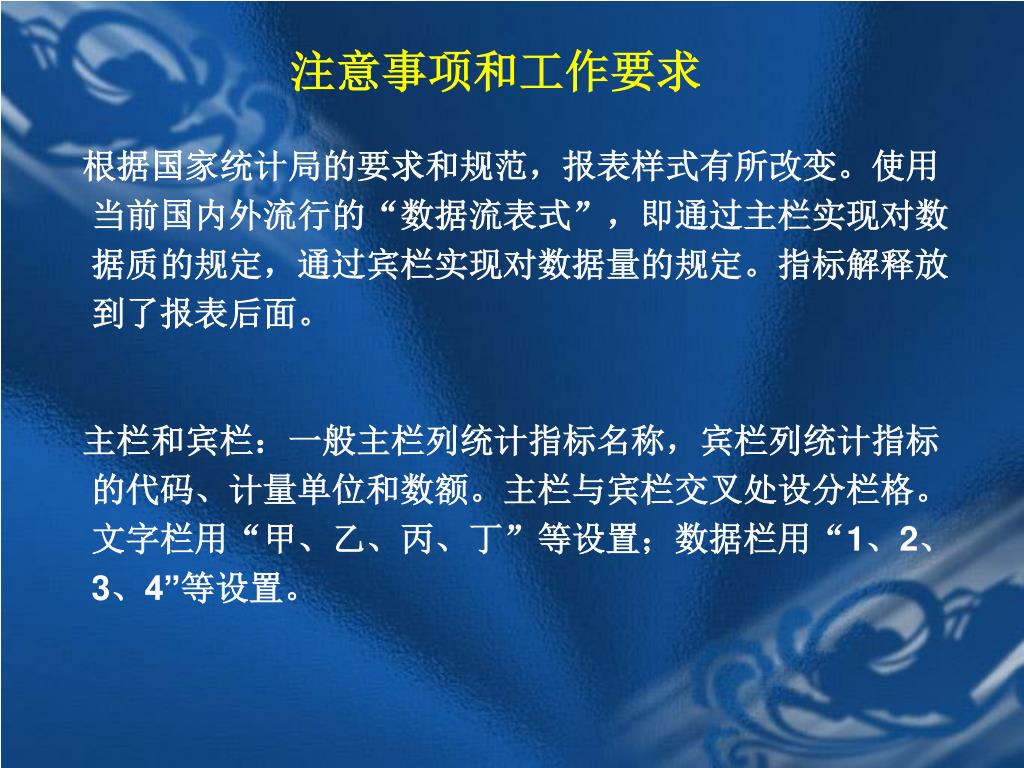 注意事项和工作要求

根据国家统计局的要求和规范，报表样式有所改变。使用当前国内外流行的“数据流表式”，即通过主栏实现对数据质的规定，通过宾栏实现对数据量的规定。指标解释放到了报表后面。

主栏和宾栏：一般主栏列统计指标名称，宾栏列统计指标的代码、计量单位和数额。主栏与宾栏交叉处设分栏格。文字栏用“甲、乙、丙、丁”等设置；数据栏用“1、2、3、4”等设置。